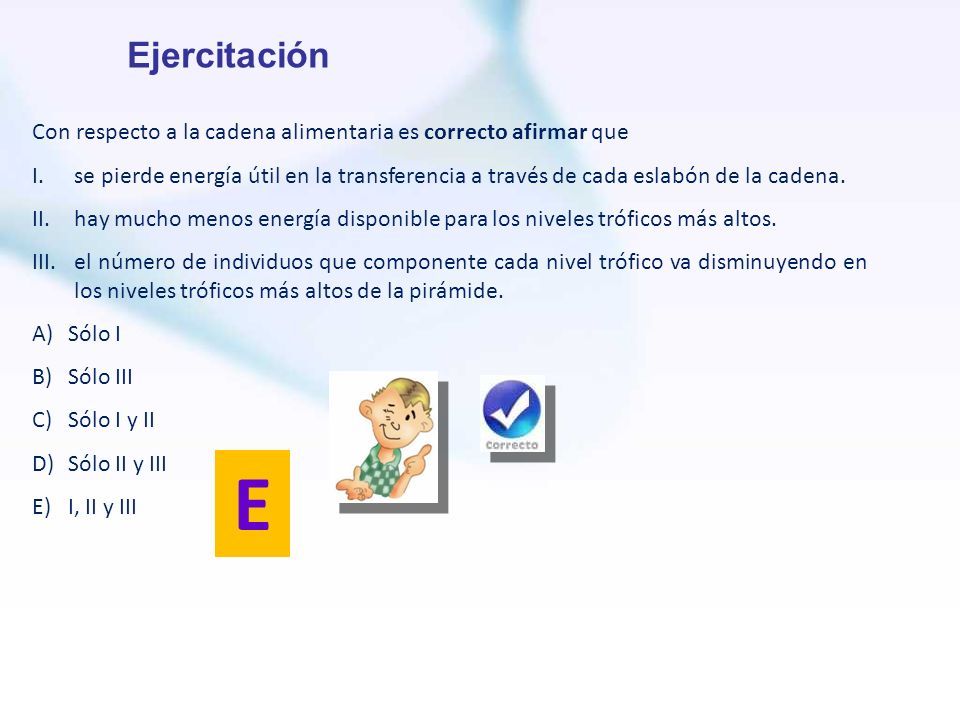 Ejercitación

Con respecto a la cadena alimentaria es correcto afirmar que

I. se pierde energía útil en la transferencia a través de cada eslabón de la cadena.

II. hay mucho menos energía disponible para los niveles tróficos más altos.

III. el número de individuos que componente cada nivel trófico va disminuyendo en los niveles tróficos más altos de la pirámide.

A) Sólo I

B) Sólo III

C) Sólo I y II

D) Sólo II y III

E) I, II y III

E

Correcto